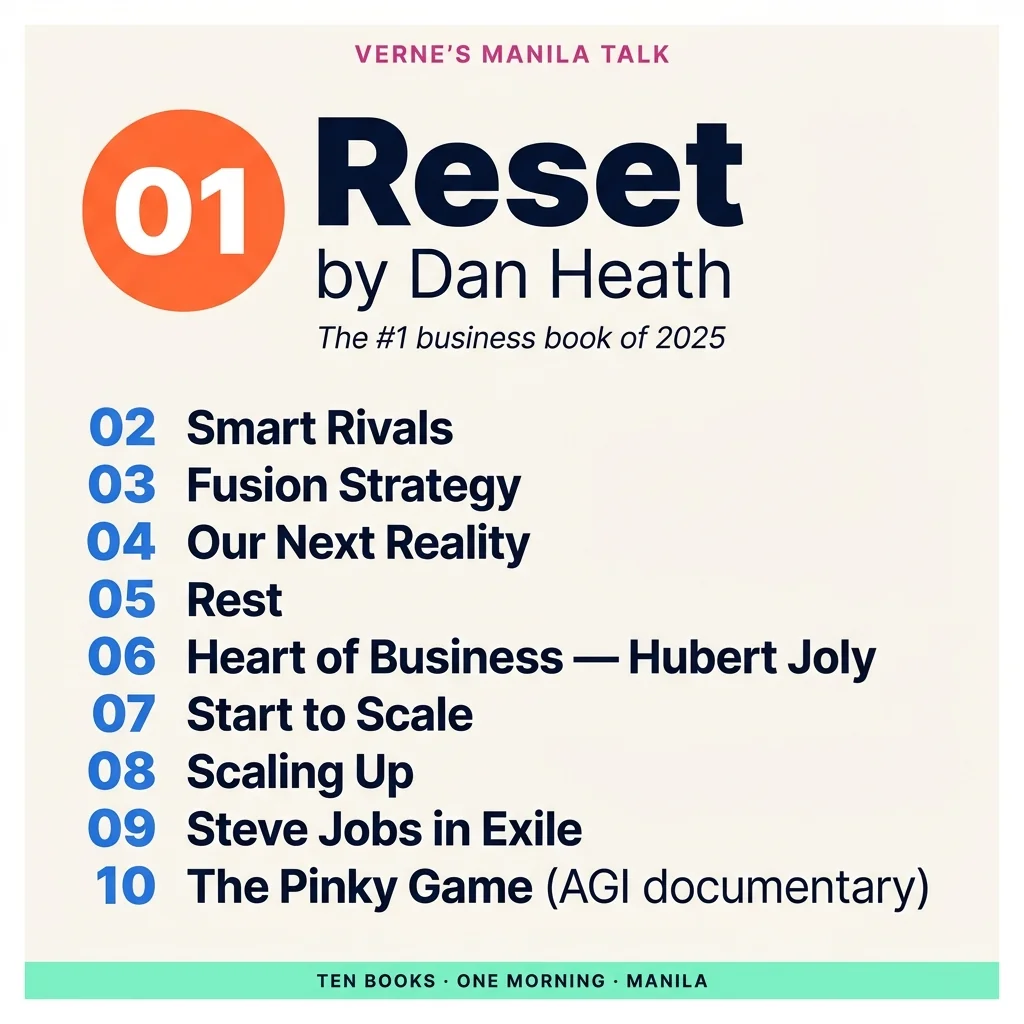 VERNE'S MANILA TALK

01 Reset
by Dan Heath

The #1 business book of 2025

02 Smart Rivals
03 Fusion Strategy
04 Our Next Reality
05 Rest
06 Heart of Business — Hubert Joly
07 Start to Scale
08 Scaling Up
09 Steve Jobs in Exile
10 The Pinky Game (AGI documentary)

TEN BOOKS · ONE MORNING · MANILA